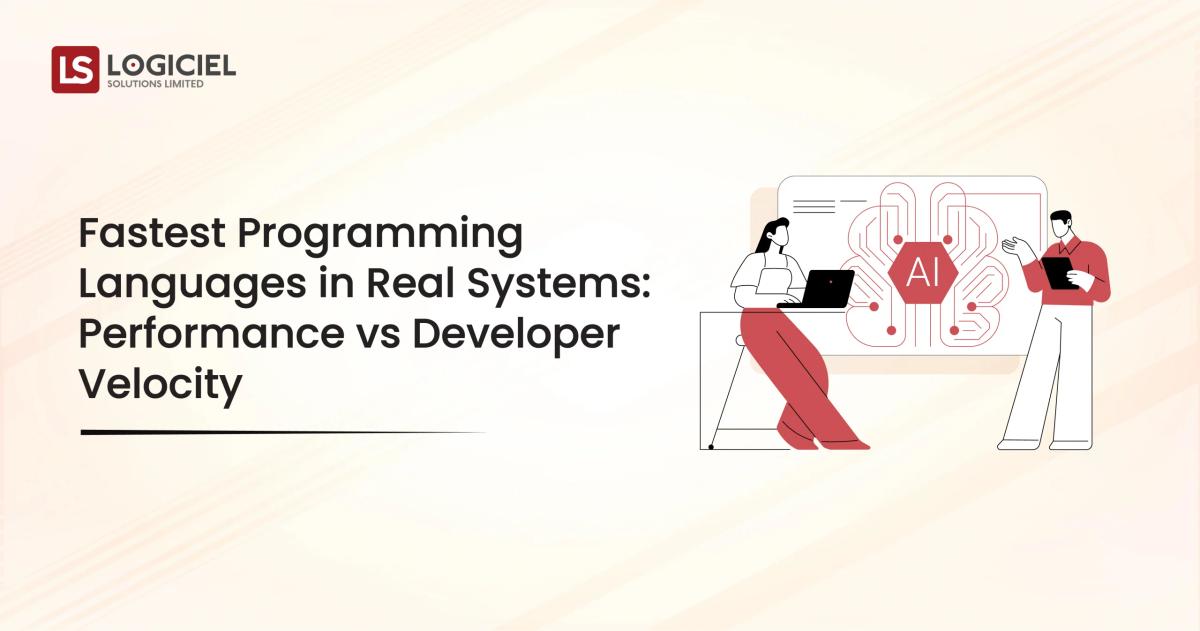 LS LOGICIEL
SOLUTIONS LIMITED

Fastest Programming Languages in Real Systems: Performance vs Developer Velocity

AI